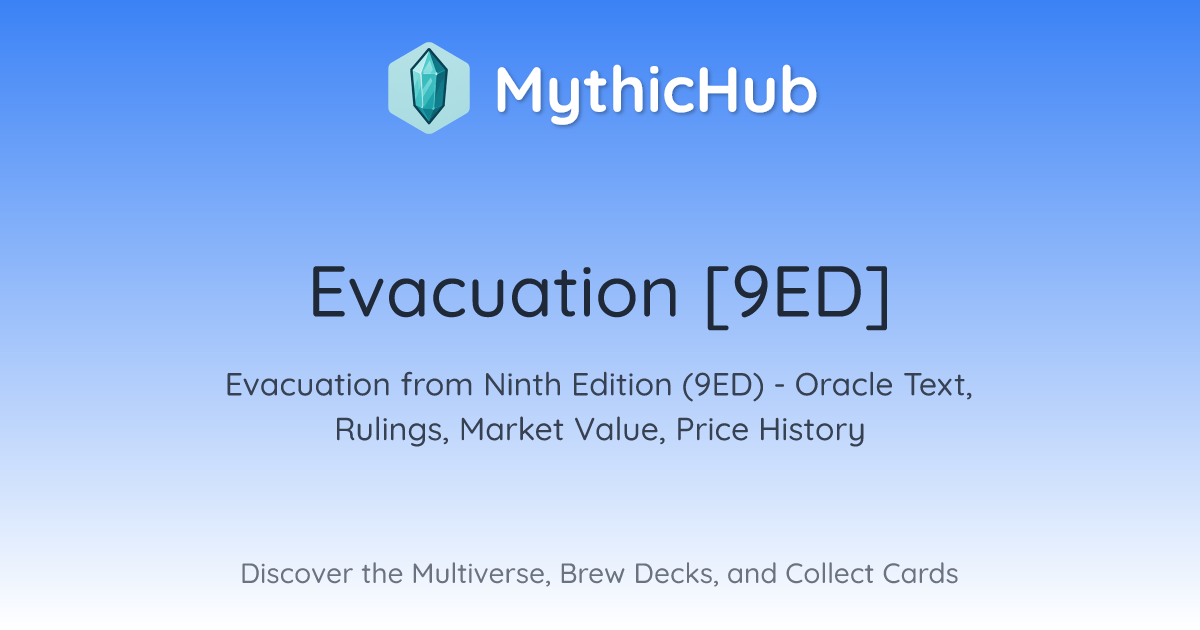 MythicHub

Evacuation [9ED]

Evacuation from Ninth Edition (9ED) - Oracle Text, Rulings, Market Value, Price History

Discover the Multiverse, Brew Decks, and Collect Cards